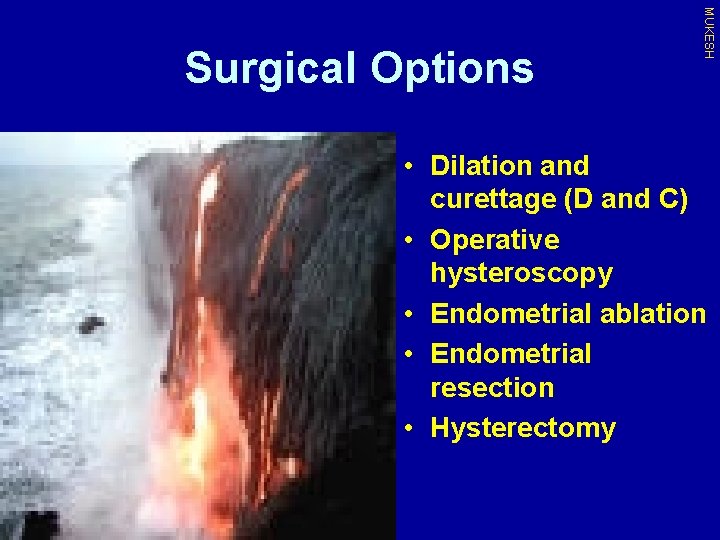 MUKESH

Surgical Options

• Dilation and curettage (D and C)
• Operative hysteroscopy
• Endometrial ablation
• Endometrial resection
• Hysterectomy